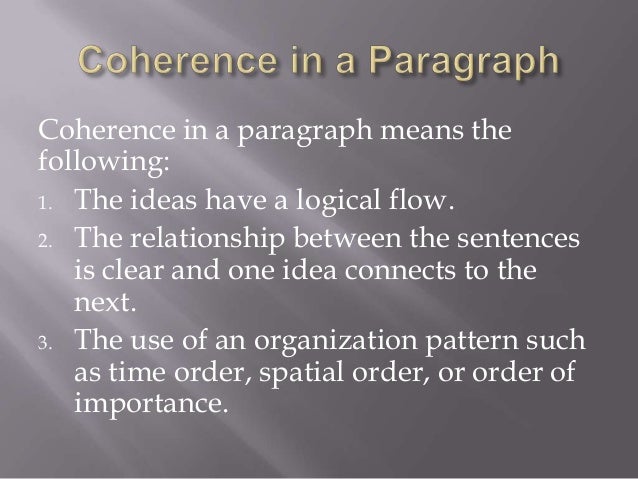 Coherence in a Paragraph

Coherence in a paragraph means the following:

1. The ideas have a logical flow.
2. The relationship between the sentences is clear and one idea connects to the next.
3. The use of an organization pattern such as time order, spatial order, or order of importance.